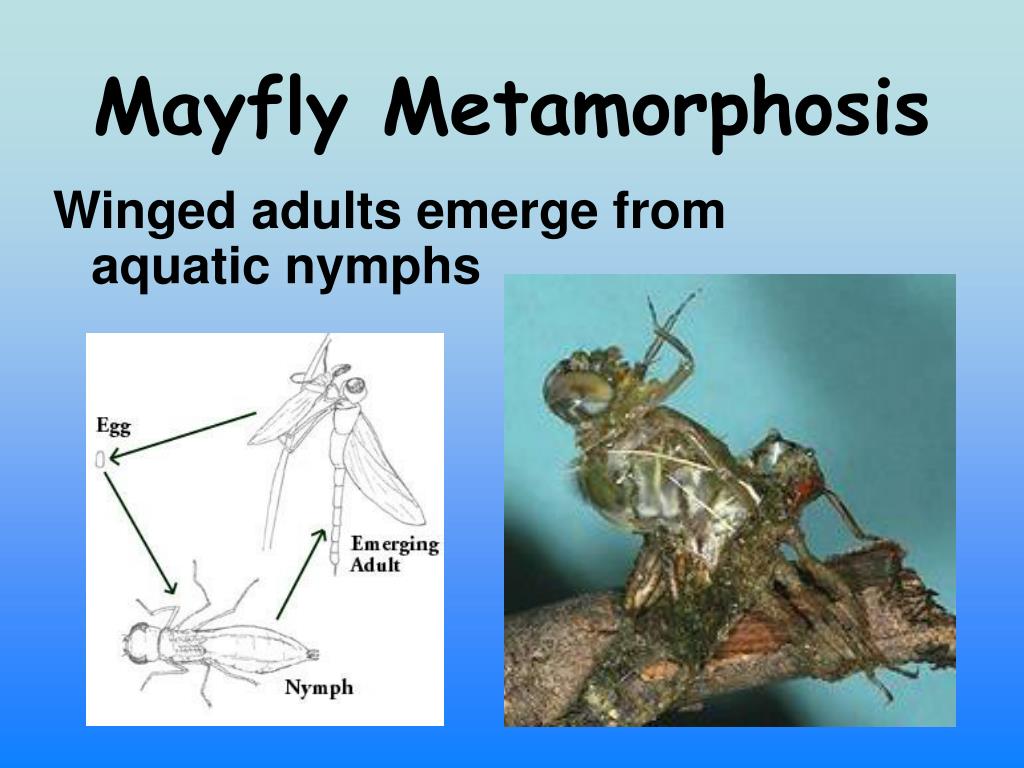 Mayfly Metamorphosis

Winged adults emerge from aquatic nymphs

Egg

Emerging Adult

Nymph